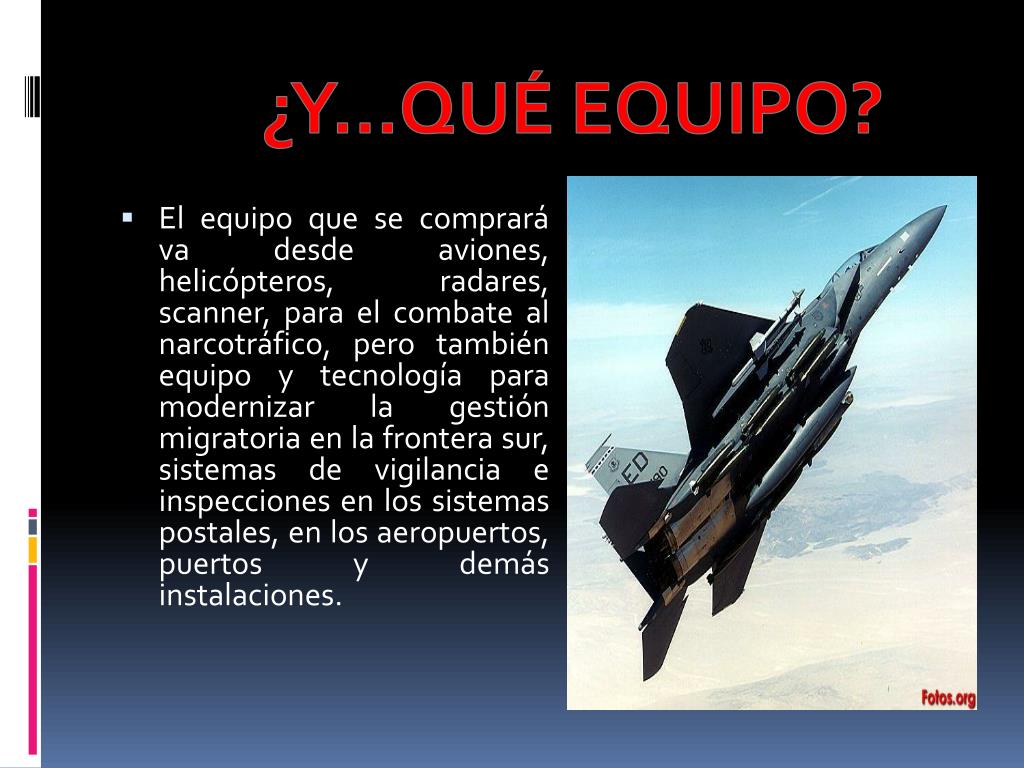 ¿Y…QUÉ EQUIPO?

▪ El equipo que se comprará va desde aviones, helicópteros, radares, scanner, para el combate al narcotráfico, pero también equipo y tecnología para modernizar la gestión migratoria en la frontera sur, sistemas de vigilancia e inspecciones en los sistemas postales, en los aeropuertos, puertos y demás instalaciones.

ED

Fotos.org